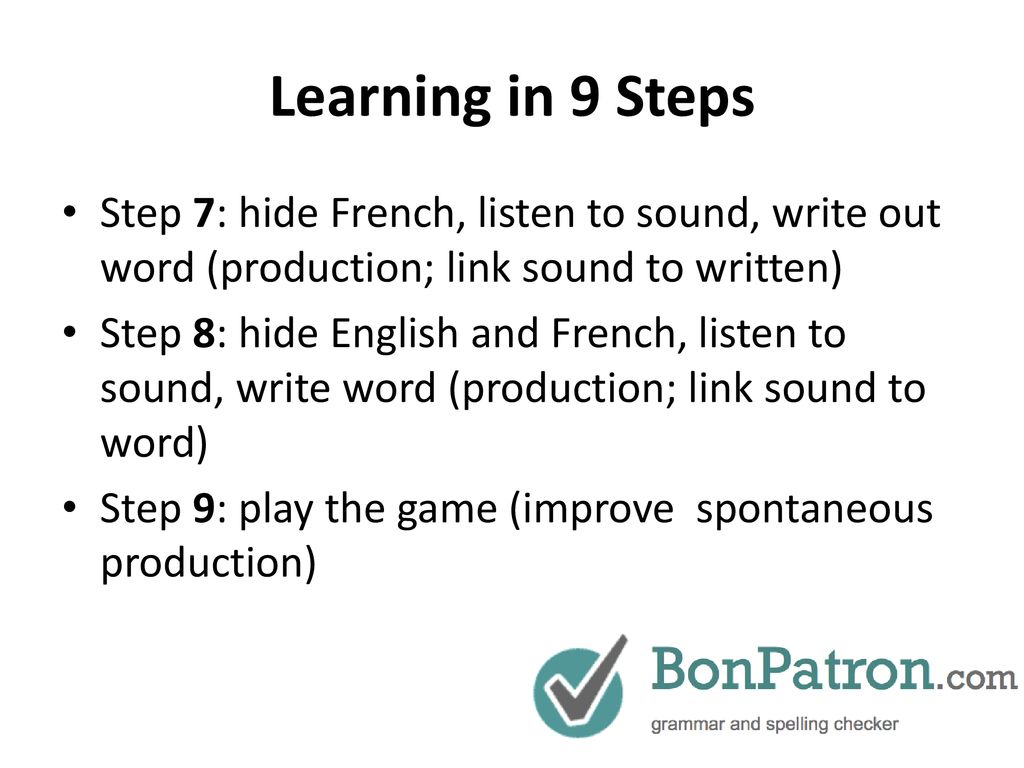 Learning in 9 Steps

• Step 7: hide French, listen to sound, write out word (production; link sound to written)
• Step 8: hide English and French, listen to sound, write word (production; link sound to word)
• Step 9: play the game (improve  spontaneous production)

BonPatron.com
grammar and spelling checker